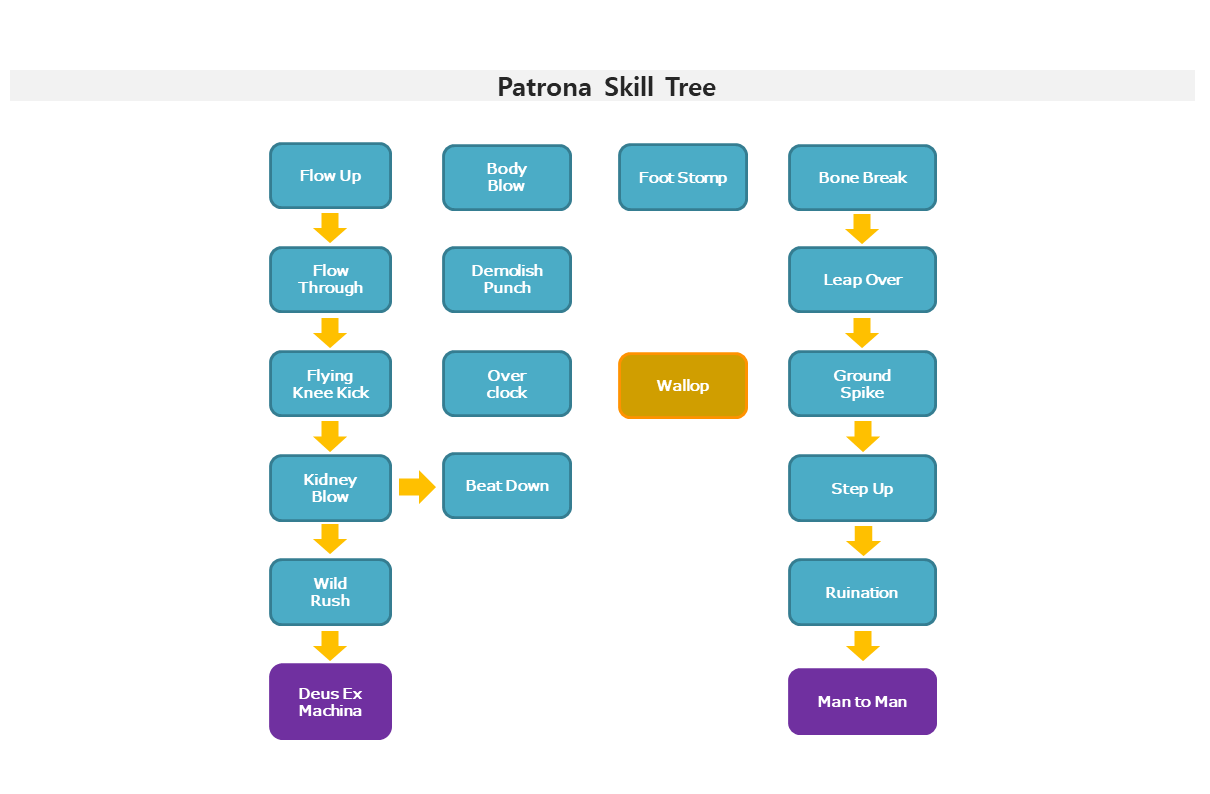 Patrona Skill Tree

Flow Up

Flow Through

Flying Knee Kick

Kidney Blow

Wild Rush

Deus Ex Machina

Body Blow

Demolish Punch

Over clock

Beat Down

Foot Stomp

Wallop

Bone Break

Leap Over

Ground Spike

Step Up

Ruination

Man to Man